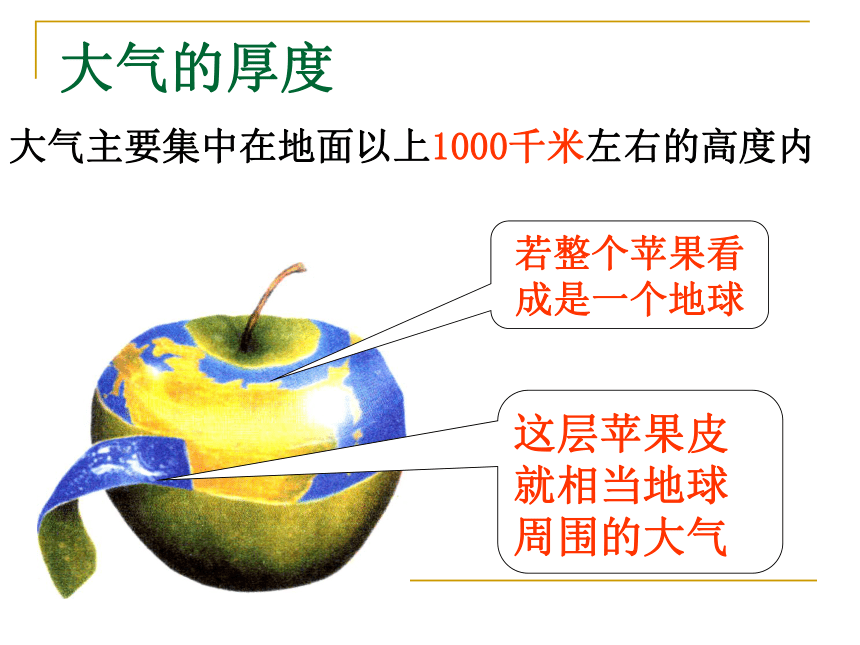 大气的厚度

大气主要集中在地面以上1000千米左右的高度内

若整个苹果看成是一个地球

这层苹果皮就相当地球周围的大气